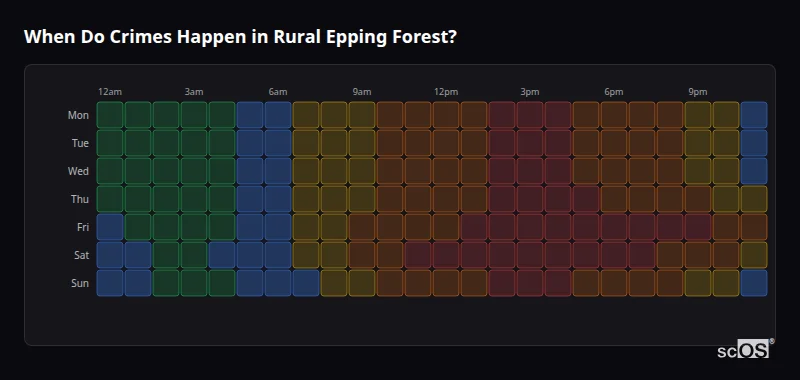 When Do Crimes Happen in Rural Epping Forest?

12am 3am 6am 9am 12pm 3pm 6pm 9pm

Mon
Tue
Wed
Thu
Fri
Sat
Sun

scOS®